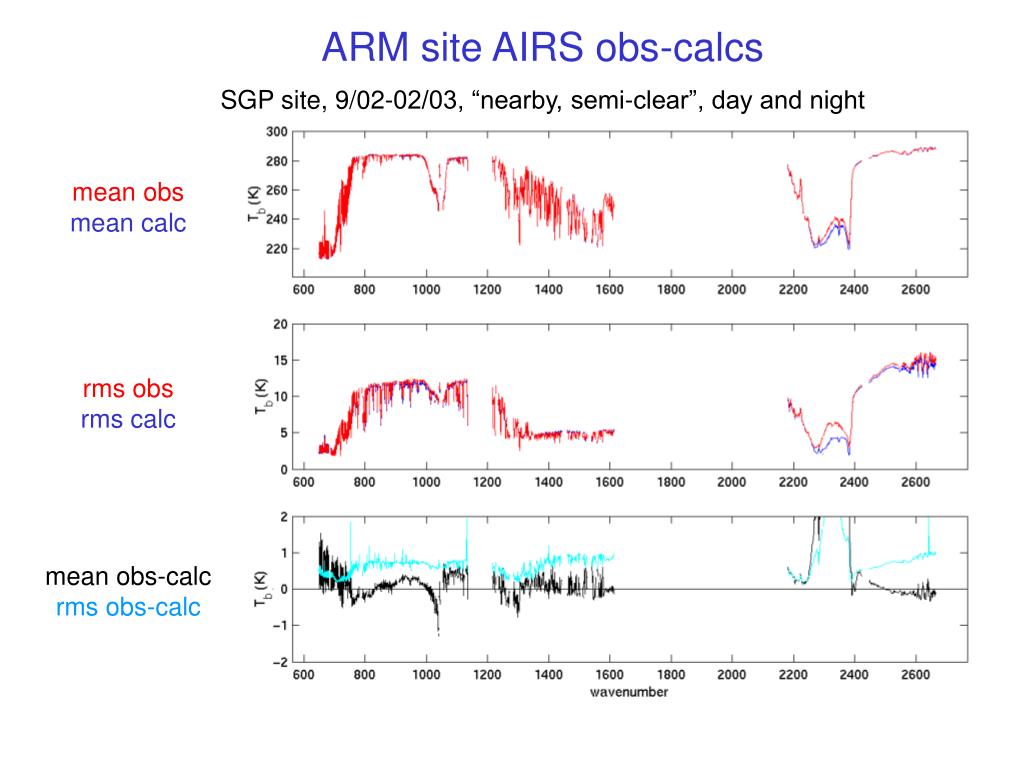 ARM site AIRS obs-calcs

SGP site, 9/02-02/03, “nearby, semi-clear”, day and night

mean obs
mean calc

$T_b$ (K)

300
280
260
240
220

600 800 1000 1200 1400 1600 1800 2000 2200 2400 2600

rms obs
rms calc

$T_b$ (K)

20
15
10
5
0

600 800 1000 1200 1400 1600 1800 2000 2200 2400 2600

mean obs-calc
rms obs-calc

$T_b$ (K)

2
1
0
−1
−2

600 800 1000 1200 1400 1600 1800 2000 2200 2400 2600
wavenumber